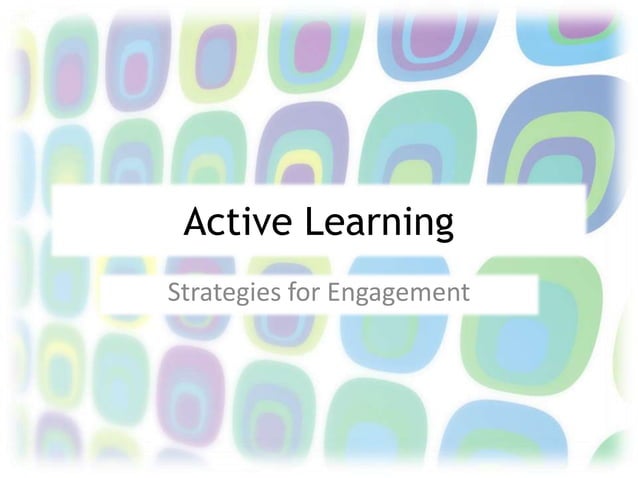 Active Learning

Strategies for Engagement